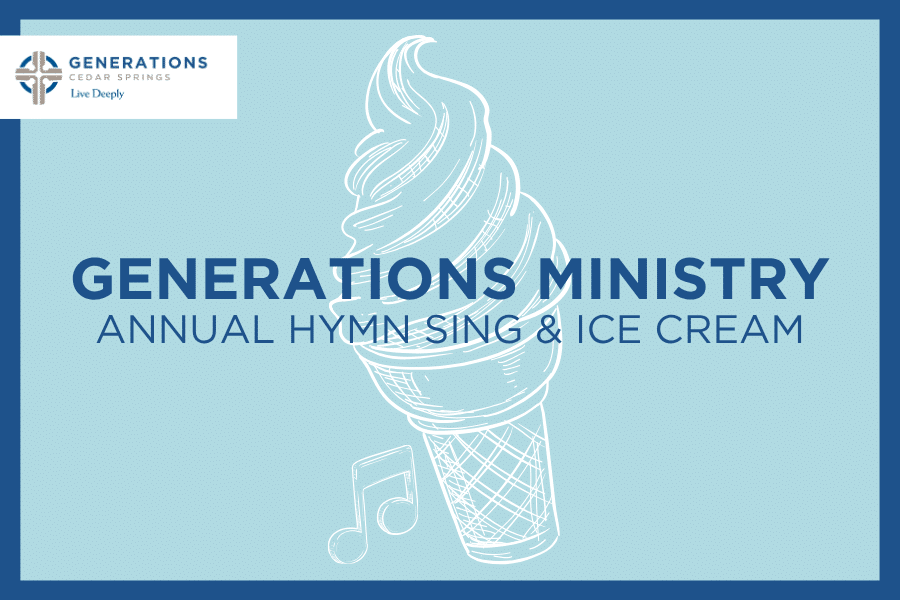 GENERATIONS
CEDAR SPRINGS
Live Deeply

GENERATIONS MINISTRY
ANNUAL HYMN SING & ICE CREAM